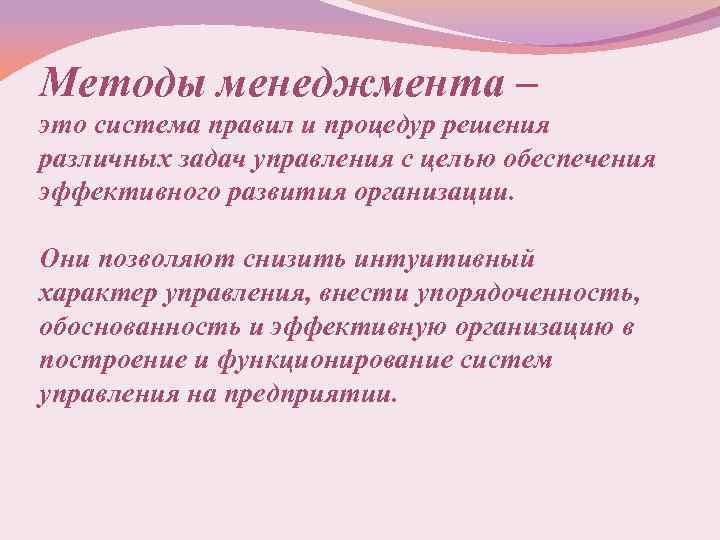 Методы менеджмента –
это система правил и процедур решения различных задач управления с целью обеспечения эффективного развития организации.

Они позволяют снизить интуитивный характер управления, внести упорядоченность, обоснованность и эффективную организацию в построение и функционирование систем управления на предприятии.